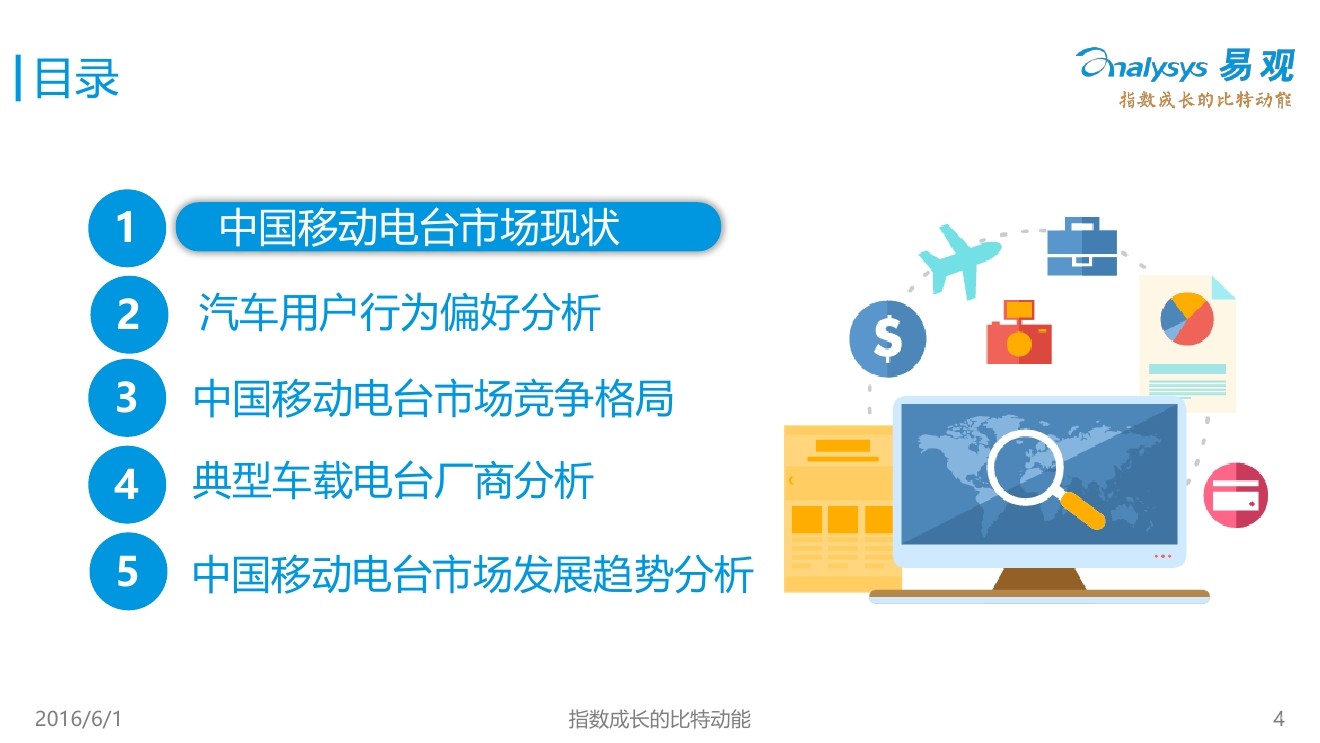 目录

Analysys 易观
指数成长的比特动能

1 中国移动电台市场现状
2 汽车用户行为偏好分析
3 中国移动电台市场竞争格局
4 典型车载电台厂商分析
5 中国移动电台市场发展趋势分析

$

2016/6/1 指数成长的比特动能 4